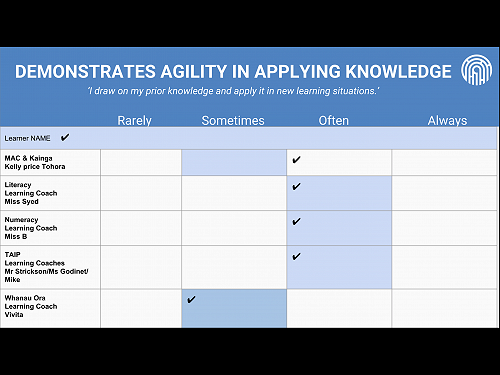 DEMONSTRATES AGILITY IN APPLYING KNOWLEDGE

'I draw on my prior knowledge and apply it in new learning situations.'

| | Rarely | Sometimes | Often | Always |
|---|---|---|---|---|
| Learner NAME ✔ | | | | |
| MAC & Kainga Kelly price Tohora | | | ✔ | |
| Literacy Learning Coach Miss Syed | | | ✔ | |
| Numeracy Learning Coach Miss B | | | ✔ | |
| TAIP Learning Coaches Mr Strickson/Ms Godinet/ Mike | | | ✔ | |
| Whanau Ora Learning Coach Vivita | | ✔ | | |